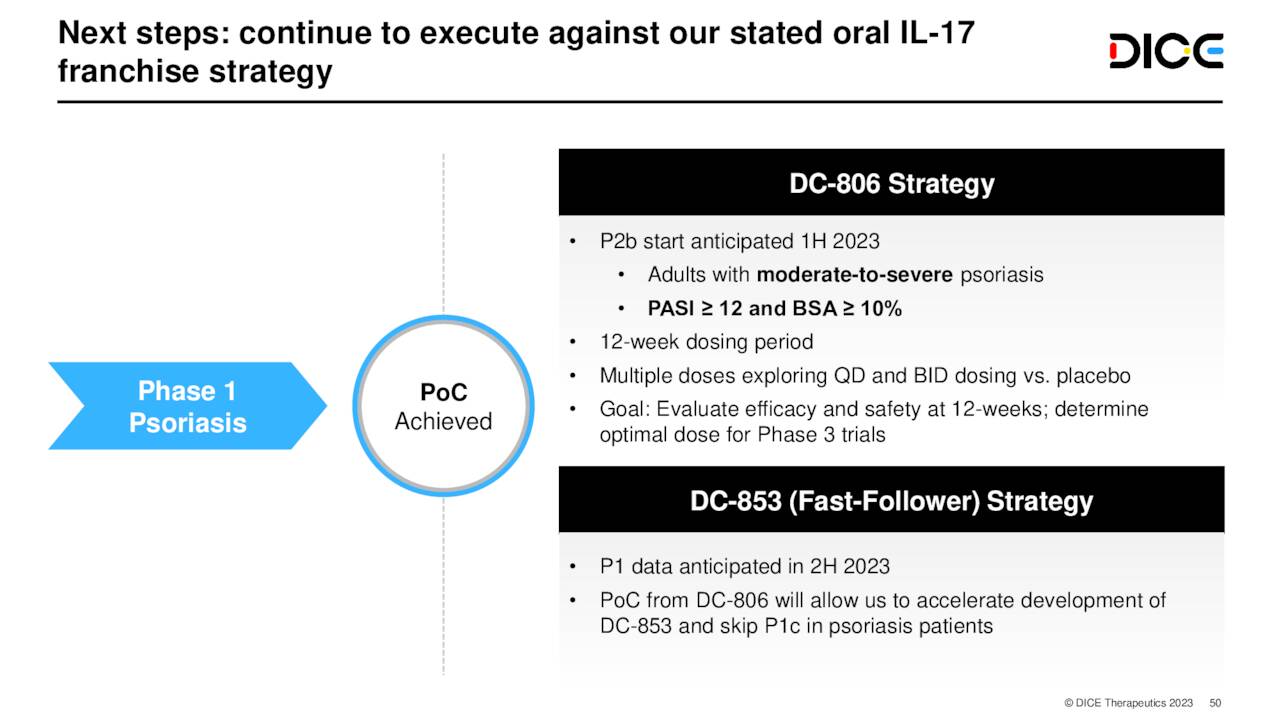 Next steps: continue to execute against our stated oral IL-17 franchise strategy

DICE

Phase 1 Psoriasis

PoC
Achieved

DC-806 Strategy

• P2b start anticipated 1H 2023
 • Adults with moderate-to-severe psoriasis
 • PASI ≥ 12 and BSA ≥ 10%
• 12-week dosing period
• Multiple doses exploring QD and BID dosing vs. placebo
• Goal: Evaluate efficacy and safety at 12-weeks; determine optimal dose for Phase 3 trials

DC-853 (Fast-Follower) Strategy

• P1 data anticipated in 2H 2023
• PoC from DC-806 will allow us to accelerate development of DC-853 and skip P1c in psoriasis patients

© DICE Therapeutics 2023 50